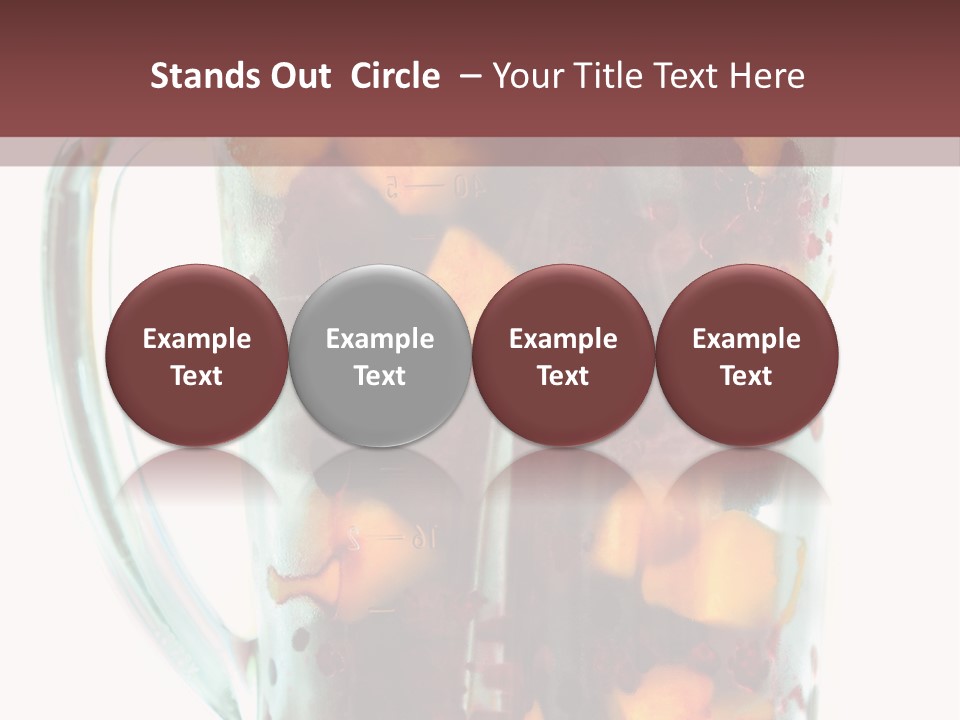 Stands Out Circle – Your Title Text Here

Example Text

Example Text

Example Text

Example Text